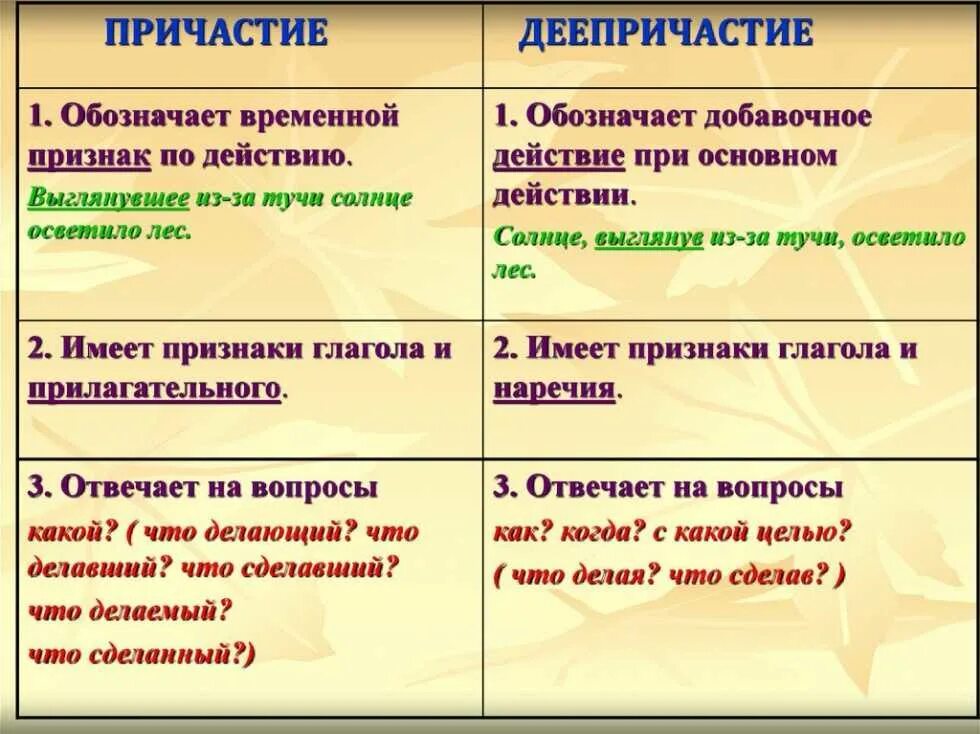 | ПРИЧАСТИЕ | ДЕЕПРИЧАСТИЕ |
|---|---|
| 1. Обозначает временной признак по действию. Выглянувшее из-за тучи солнце осветило лес. | 1. Обозначает добавочное действие при основном действии. Солнце, выглянув из-за тучи, осветило лес. |
| 2. Имеет признаки глагола и прилагательного. | 2. Имеет признаки глагола и наречия. |
| 3. Отвечает на вопросы какой? ( что делающий? что делавший? что сделавший? что делаемый? что сделанный?) | 3. Отвечает на вопросы как? когда? с какой целью? ( что делая? что сделав? ) |